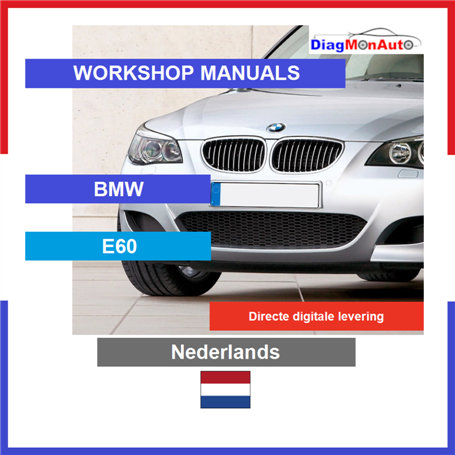 DiagMonAuto

WORKSHOP MANUALS

BMW

E60

Directe digitale levering

Nederlands